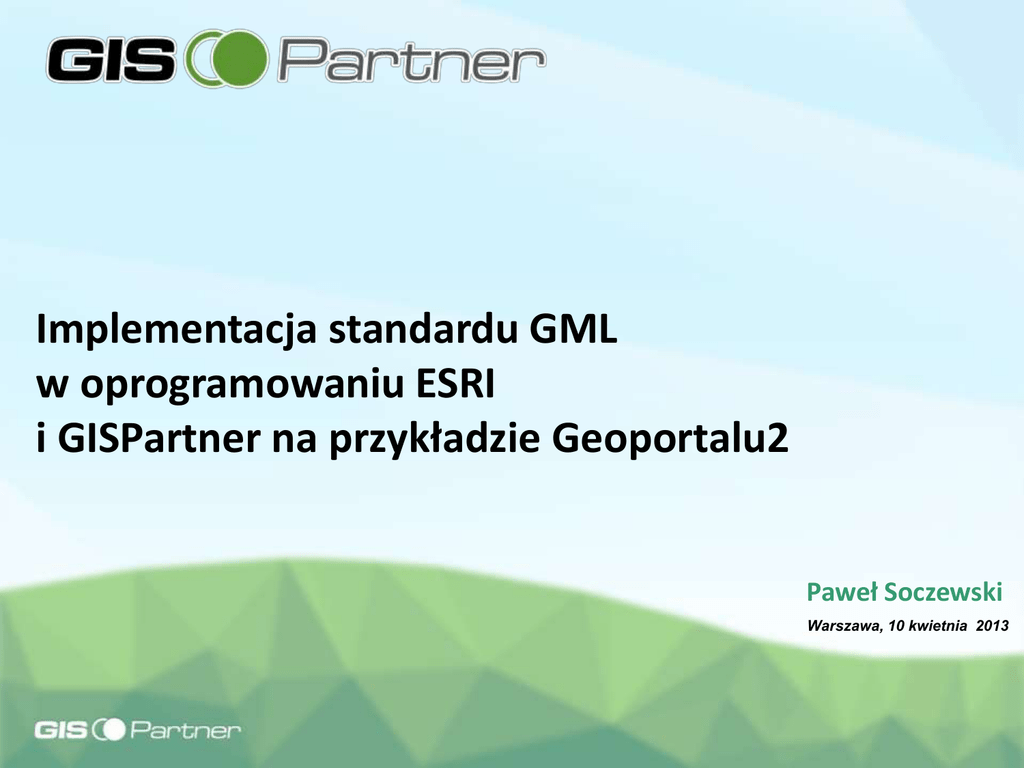 GIS Partner

Implementacja standardu GML
w oprogramowaniu ESRI
i GISPartner na przykładzie Geoportalu2

Paweł Soczewski

Warszawa, 10 kwietnia 2013

GIS Partner